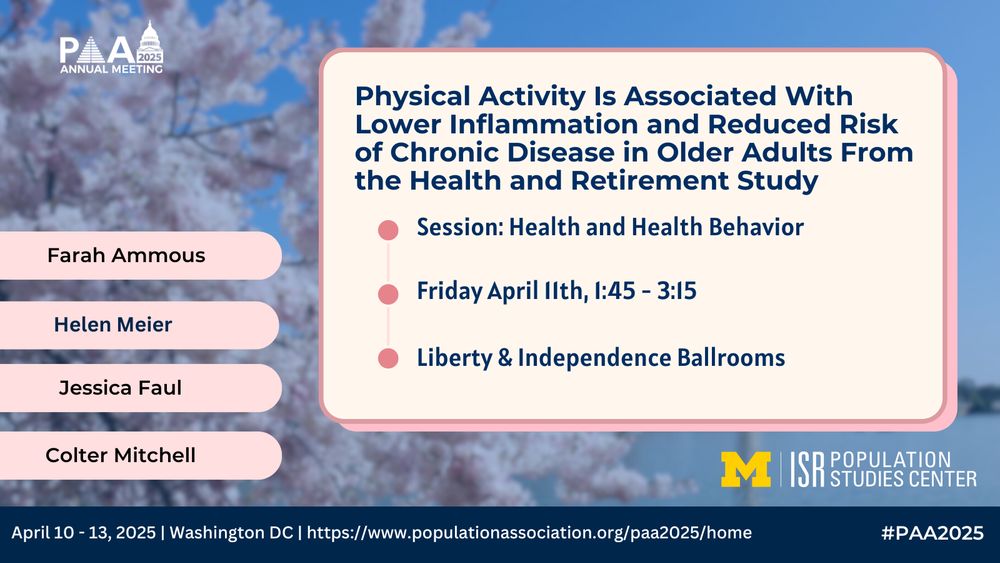 PAA 2025
ANNUAL MEETING

Physical Activity Is Associated With Lower Inflammation and Reduced Risk of Chronic Disease in Older Adults From the Health and Retirement Study

Session: Health and Health Behavior

Friday April 11th, 1:45 - 3:15

Liberty & Independence Ballrooms

Farah Ammous

Helen Meier

Jessica Faul

Colter Mitchell

M | ISR POPULATION STUDIES CENTER

April 10 - 13, 2025 | Washington DC | https://www.populationassociation.org/paa2025/home

#PAA2025